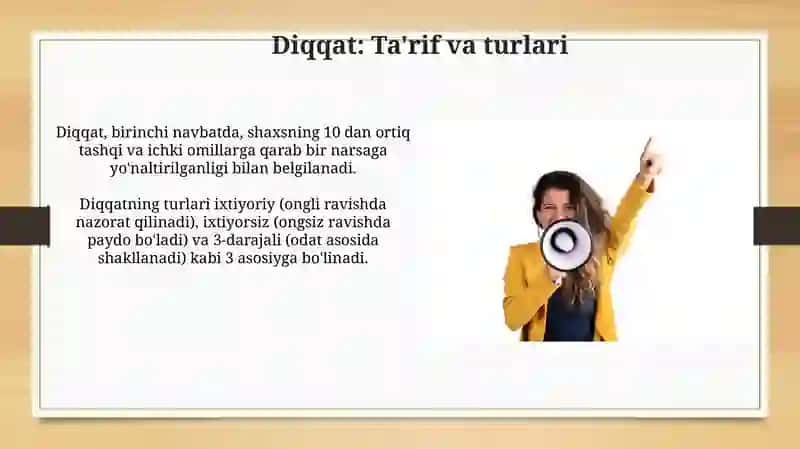 Diqqat: Ta'rif va turlari

Diqqat, birinchi navbatda, shaxsning 10 dan ortiq tashqi va ichki omillarga qarab bir narsaga yo'naltirilganligi bilan belgilanadi.

Diqqatning turlari ixtiyoriy (ongli ravishda nazorat qilinadi), ixtiyorsiz (ongsiz ravishda paydo bo'ladi) va 3-darajali (odat asosida shakllanadi) kabi 3 asosiyga bo'linadi.